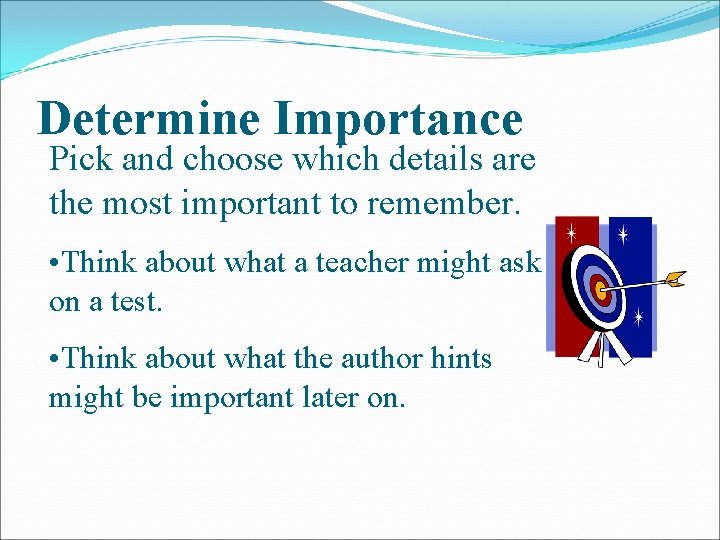 Determine Importance

Pick and choose which details are the most important to remember.

•Think about what a teacher might ask on a test.

•Think about what the author hints might be important later on.